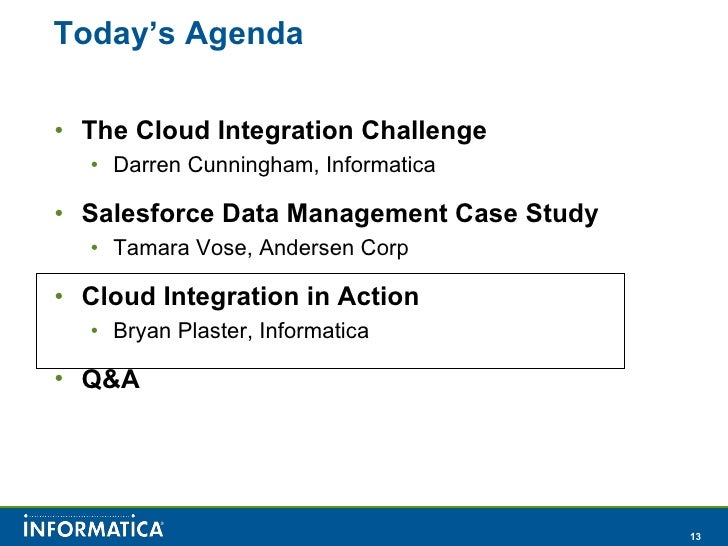 Today's Agenda

• The Cloud Integration Challenge
  • Darren Cunningham, Informatica

• Salesforce Data Management Case Study
  • Tamara Vose, Andersen Corp

• Cloud Integration in Action
  • Bryan Plaster, Informatica

• Q&A

INFORMATICA

13